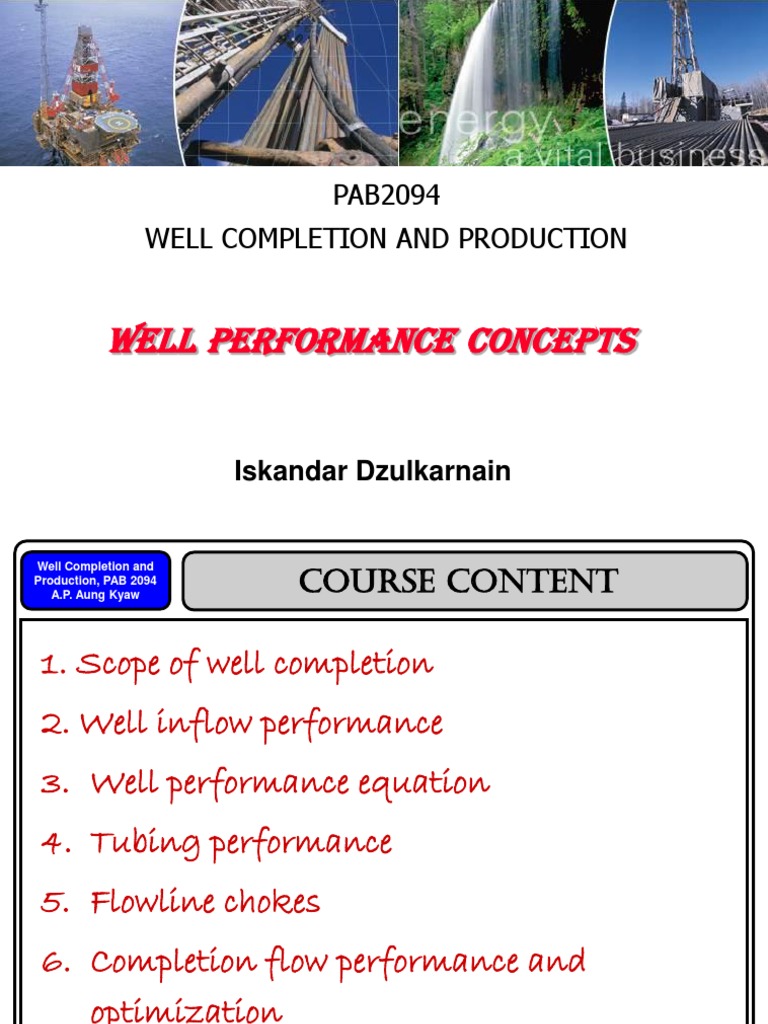 energy, a vital business

PAB2094
WELL COMPLETION AND PRODUCTION

WELL PERFORMANCE CONCEPTS

Iskandar Dzulkarnain

Well Completion and Production, PAB 2094
A.P. Aung Kyaw

COURSE CONTENT

1. Scope of well completion
2. Well inflow performance
3. Well performance equation
4. Tubing performance
5. Flowline chokes
6. Completion flow performance and optimization